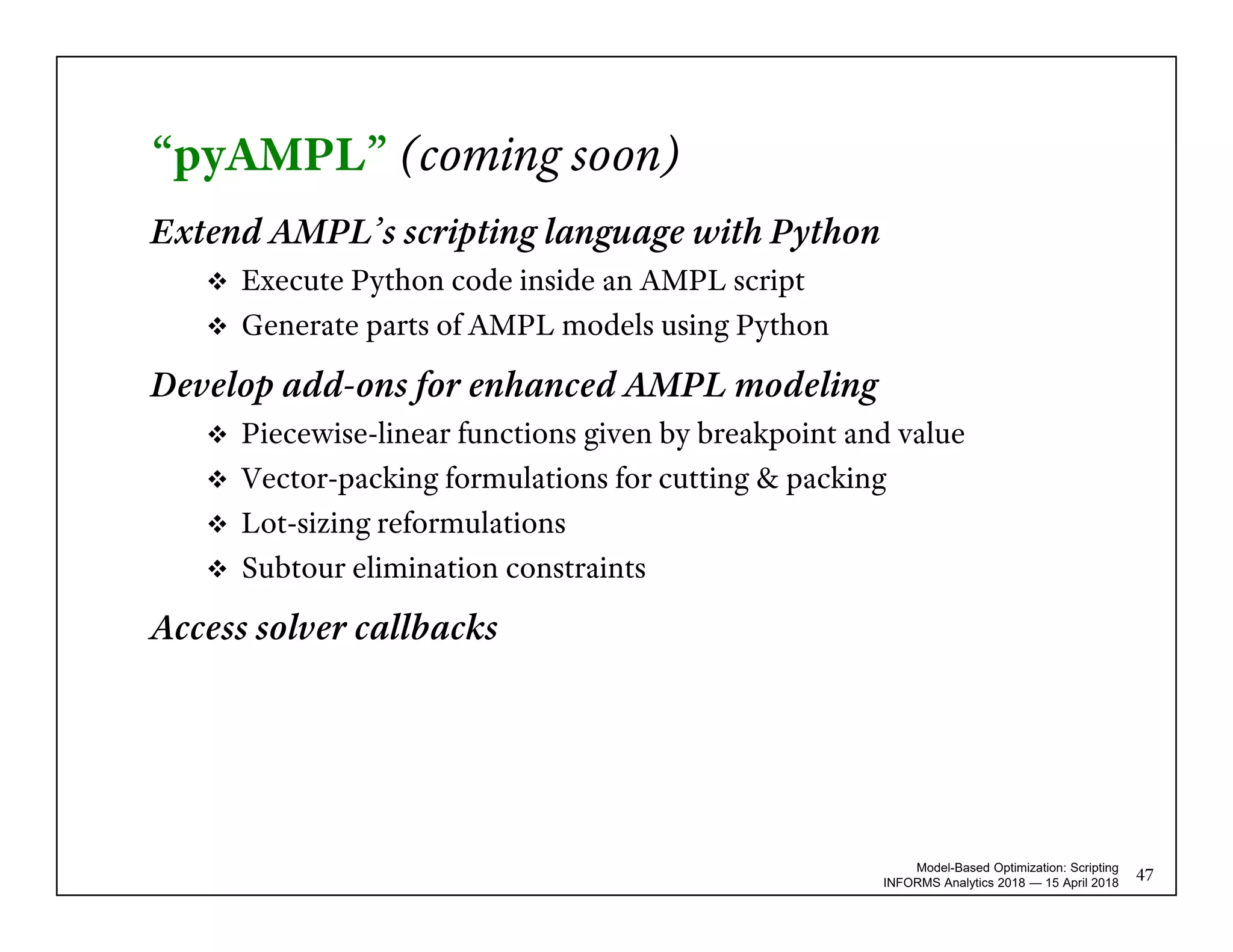 “pyAMPL” (coming soon)

Extend AMPL’s scripting language with Python

❖ Execute Python code inside an AMPL script

❖ Generate parts of AMPL models using Python

Develop add-ons for enhanced AMPL modeling

❖ Piecewise-linear functions given by breakpoint and value

❖ Vector-packing formulations for cutting & packing

❖ Lot-sizing reformulations

❖ Subtour elimination constraints

Access solver callbacks

Model-Based Optimization: Scripting
INFORMS Analytics 2018 — 15 April 2018
47